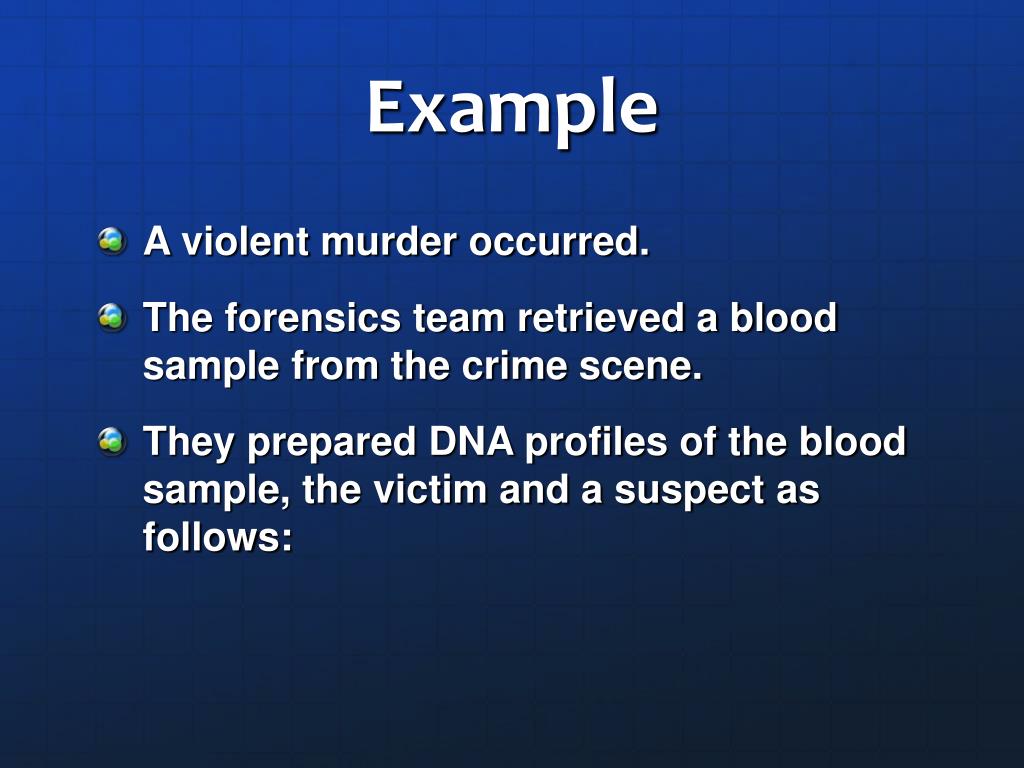 Example

A violent murder occurred.

The forensics team retrieved a blood sample from the crime scene.

They prepared DNA profiles of the blood sample, the victim and a suspect as follows: